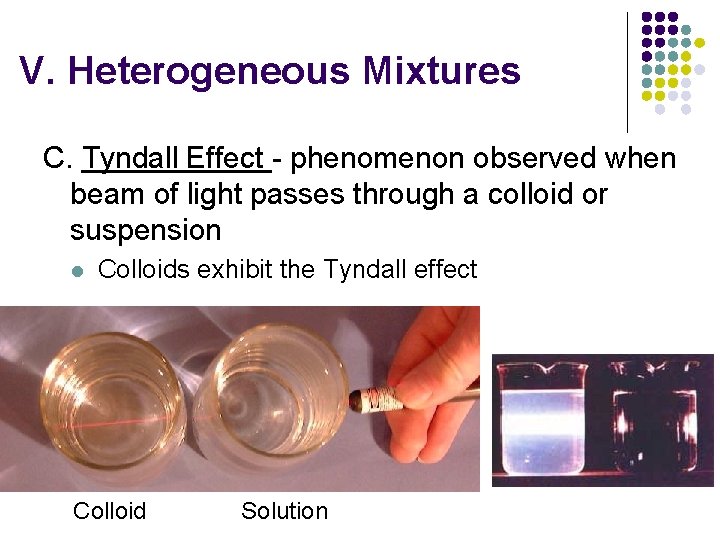 V. Heterogeneous Mixtures

C. Tyndall Effect - phenomenon observed when beam of light passes through a colloid or suspension

Colloids exhibit the Tyndall effect

Colloid Solution